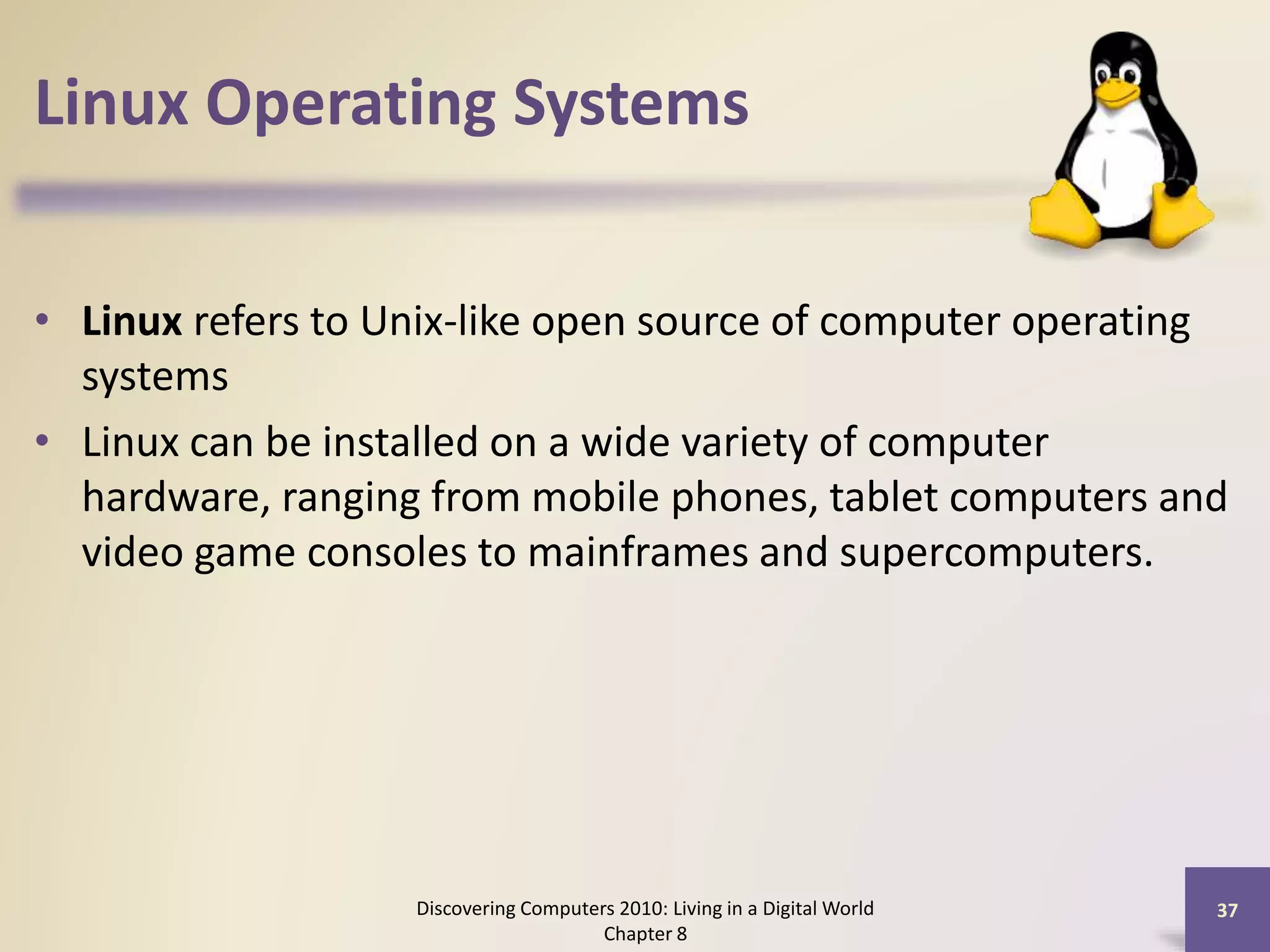 Linux Operating Systems

• Linux refers to Unix-like open source of computer operating systems

• Linux can be installed on a wide variety of computer hardware, ranging from mobile phones, tablet computers and video game consoles to mainframes and supercomputers.

Discovering Computers 2010: Living in a Digital World
Chapter 8

37